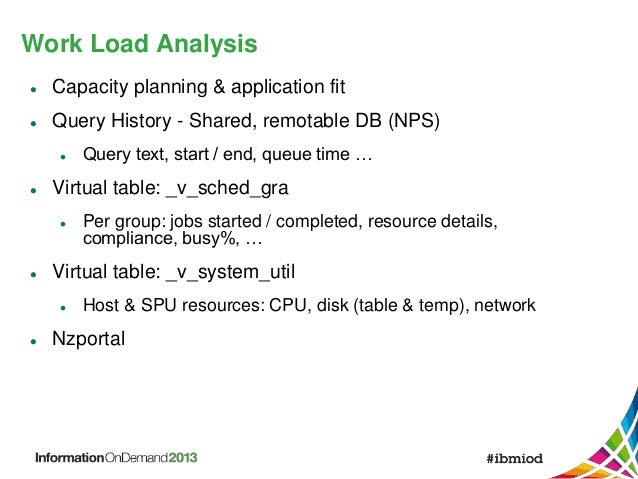 Work Load Analysis

- Capacity planning & application fit
- Query History - Shared, remotable DB (NPS)
  - Query text, start / end, queue time …
- Virtual table: _v_sched_gra
  - Per group: jobs started / completed, resource details, compliance, busy%, …
- Virtual table: _v_system_util
  - Host & SPU resources: CPU, disk (table & temp), network
- Nzportal

InformationOnDemand2013

#ibmiod